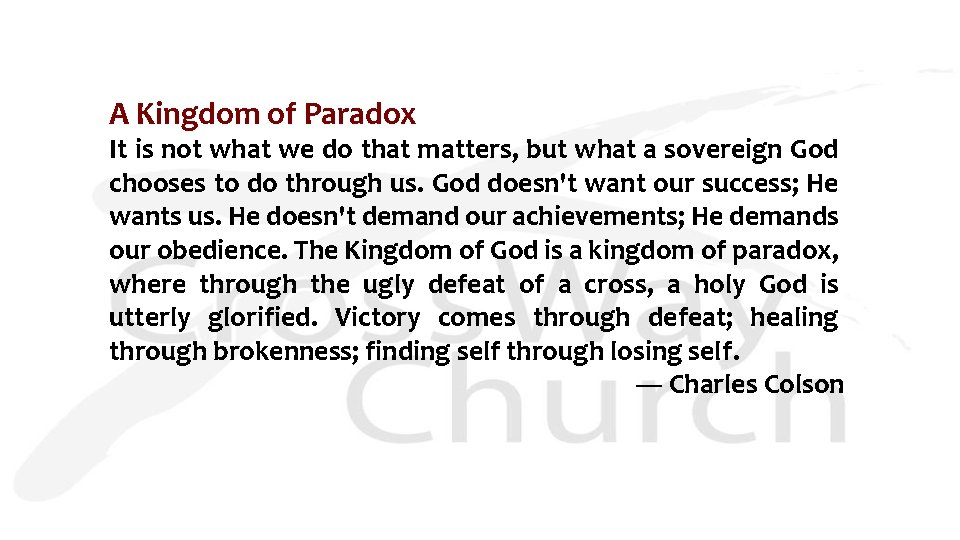 A Kingdom of Paradox
It is not what we do that matters, but what a sovereign God chooses to do through us. God doesn't want our success; He wants us. He doesn't demand our achievements; He demands our obedience. The Kingdom of God is a kingdom of paradox, where through the ugly defeat of a cross, a holy God is utterly glorified. Victory comes through defeat; healing through brokenness; finding self through losing self.
— Charles Colson

CrossWay
Church